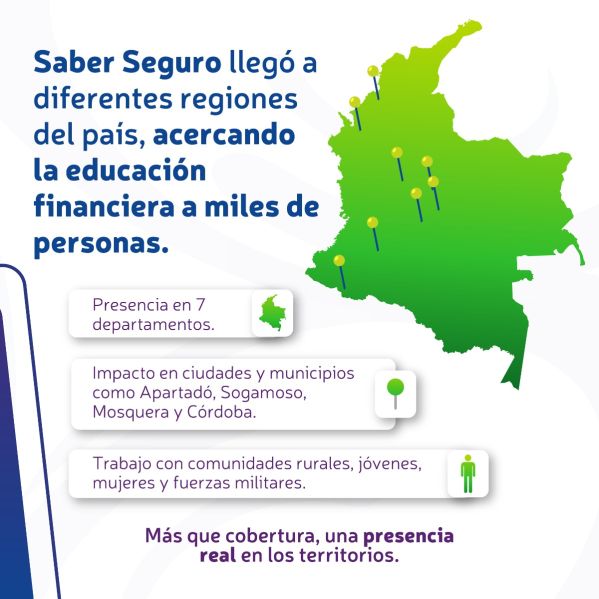 Saber Seguro llegó a diferentes regiones del país, acercando la educación financiera a miles de personas.

Presencia en 7 departamentos.

Impacto en ciudades y municipios como Apartadó, Sogamoso, Mosquera y Córdoba.

Trabajo con comunidades rurales, jóvenes, mujeres y fuerzas militares.

Más que cobertura, una presencia real en los territorios.